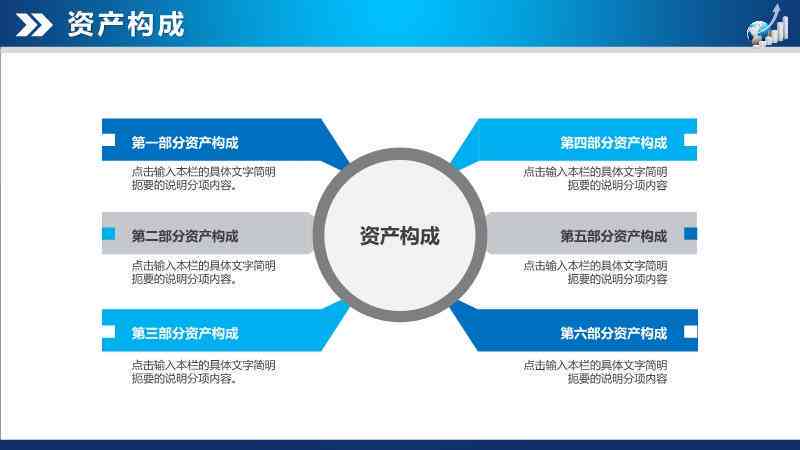 资产构成

第一部分资产构成
点击输入本栏的具体文字简明扼要的说明分项内容。

第二部分资产构成
点击输入本栏的具体文字简明扼要的说明分项内容。

第三部分资产构成
点击输入本栏的具体文字简明扼要的说明分项内容。

资产构成

第四部分资产构成
点击输入本栏的具体文字简明扼要的说明分项内容

第五部分资产构成
点击输入本栏的具体文字简明扼要的说明分项内容

第六部分资产构成
点击输入本栏的具体文字简明扼要的说明分项内容